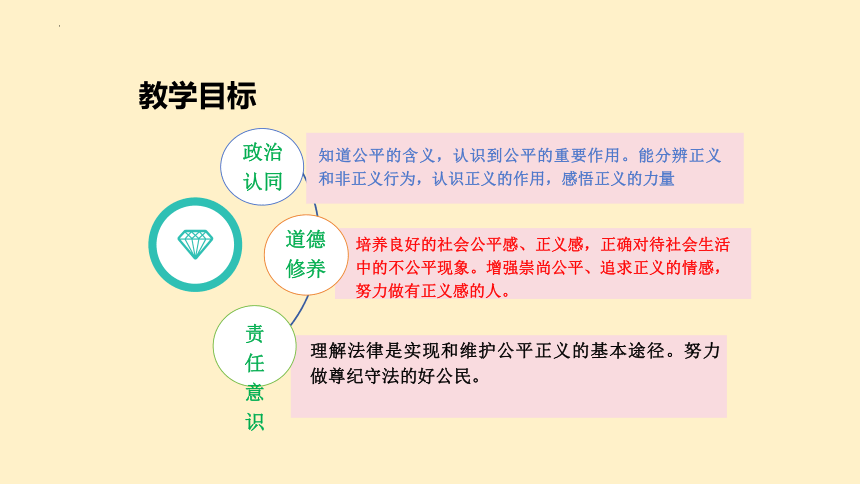 教学目标

政治认同

知道公平的含义，认识到公平的重要作用。能分辨正义和非正义行为，认识正义的作用，感悟正义的力量

道德修养

培养良好的社会公平感、正义感，正确对待社会生活中的不公平现象。增强崇尚公平、追求正义的情感，努力做有正义感的人。

责任意识

理解法律是实现和维护公平正义的基本途径。努力做尊纪守法的好公民。